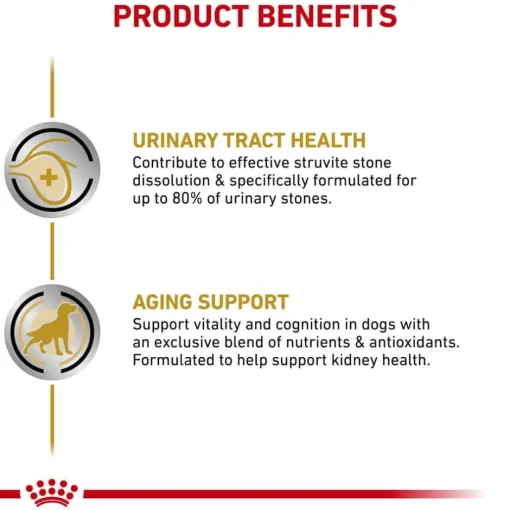 PRODUCT BENEFITS

URINARY TRACT HEALTH
Contribute to effective struvite stone dissolution & specifically formulated for up to 80% of urinary stones.

AGING SUPPORT
Support vitality and cognition in dogs with an exclusive blend of nutrients & antioxidants. Formulated to help support kidney health.